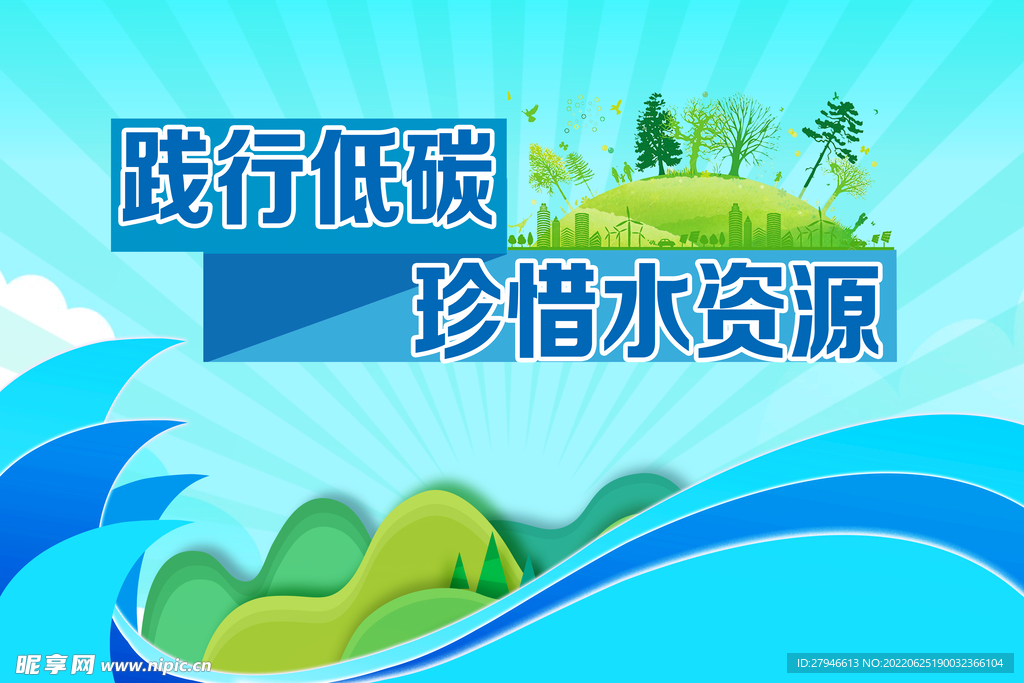 践行低碳
珍惜水资源

昵享网 www.nipic.cn
ID:27946613 NO:20220625190032366104